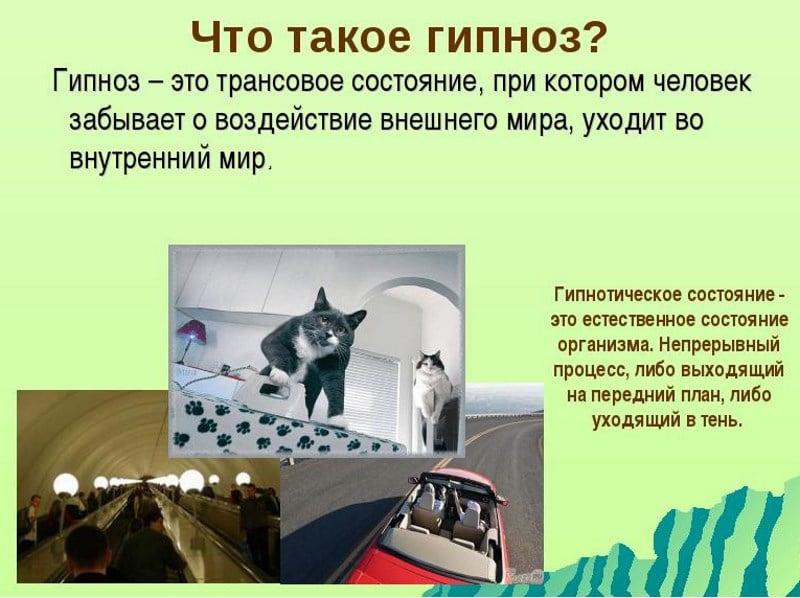 Что такое гипноз?

Гипноз – это трансовое состояние, при котором человек забывает о воздействие внешнего мира, уходит во внутренний мир.

Гипнотическое состояние - это естественное состояние организма. Непрерывный процесс, либо выходящий на передний план, либо уходящий в тень.